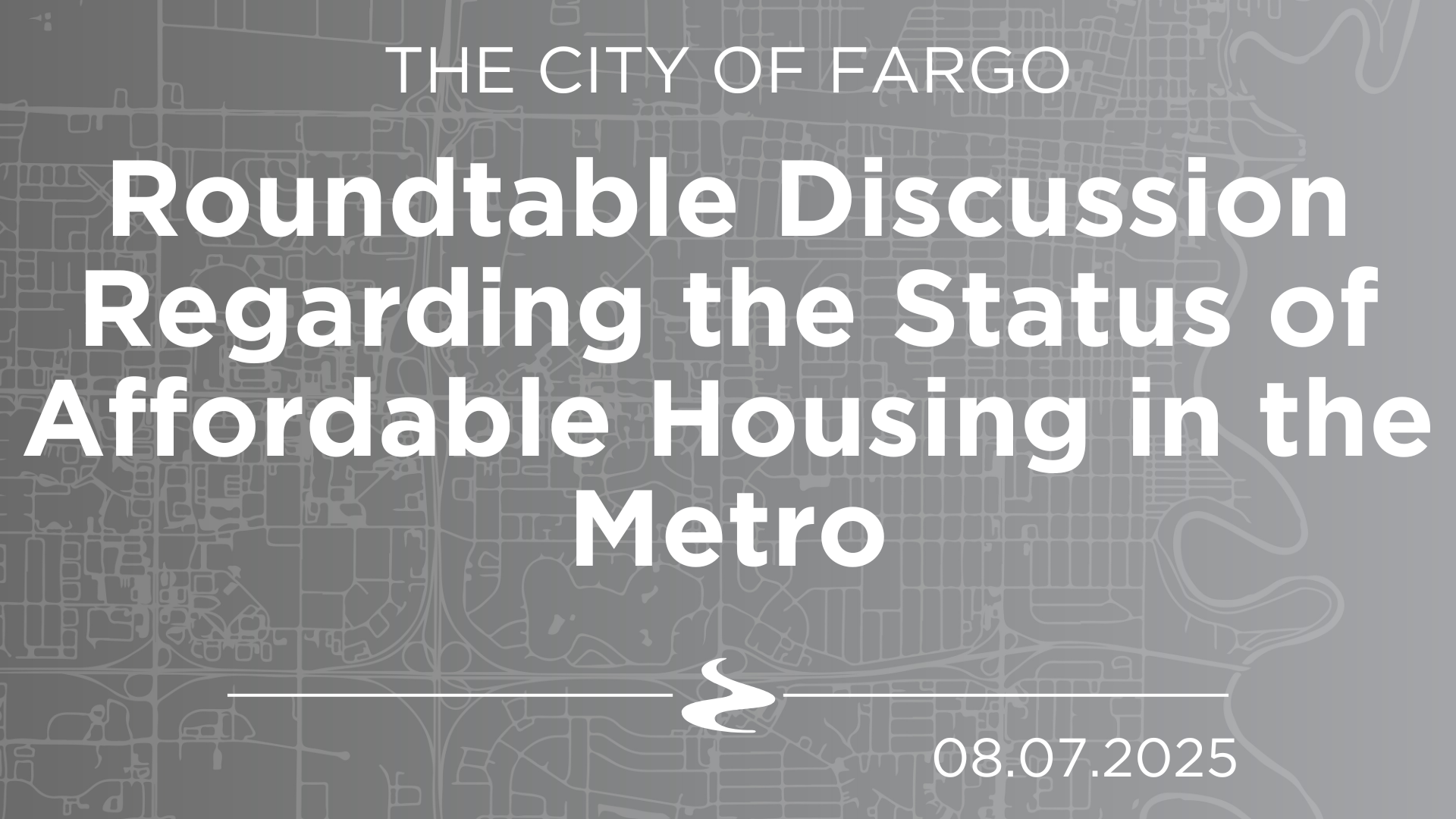 THE CITY OF FARGO

Roundtable Discussion Regarding the Status of Affordable Housing in the Metro

08.07.2025